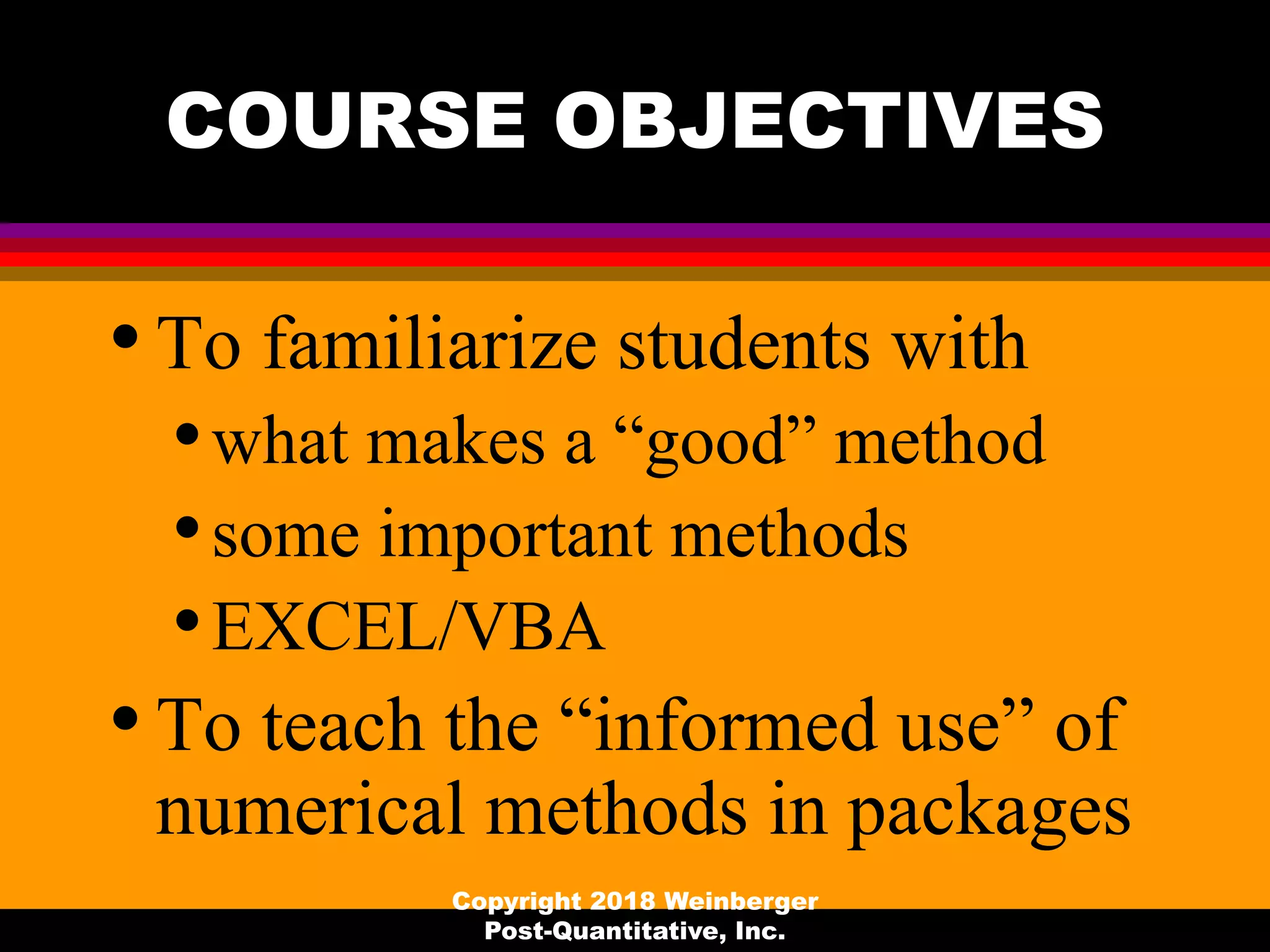 COURSE OBJECTIVES

• To familiarize students with
  • what makes a “good” method
  • some important methods
  • EXCEL/VBA
• To teach the “informed use” of numerical methods in packages

Copyright 2018 Weinberger
Post-Quantitative, Inc.